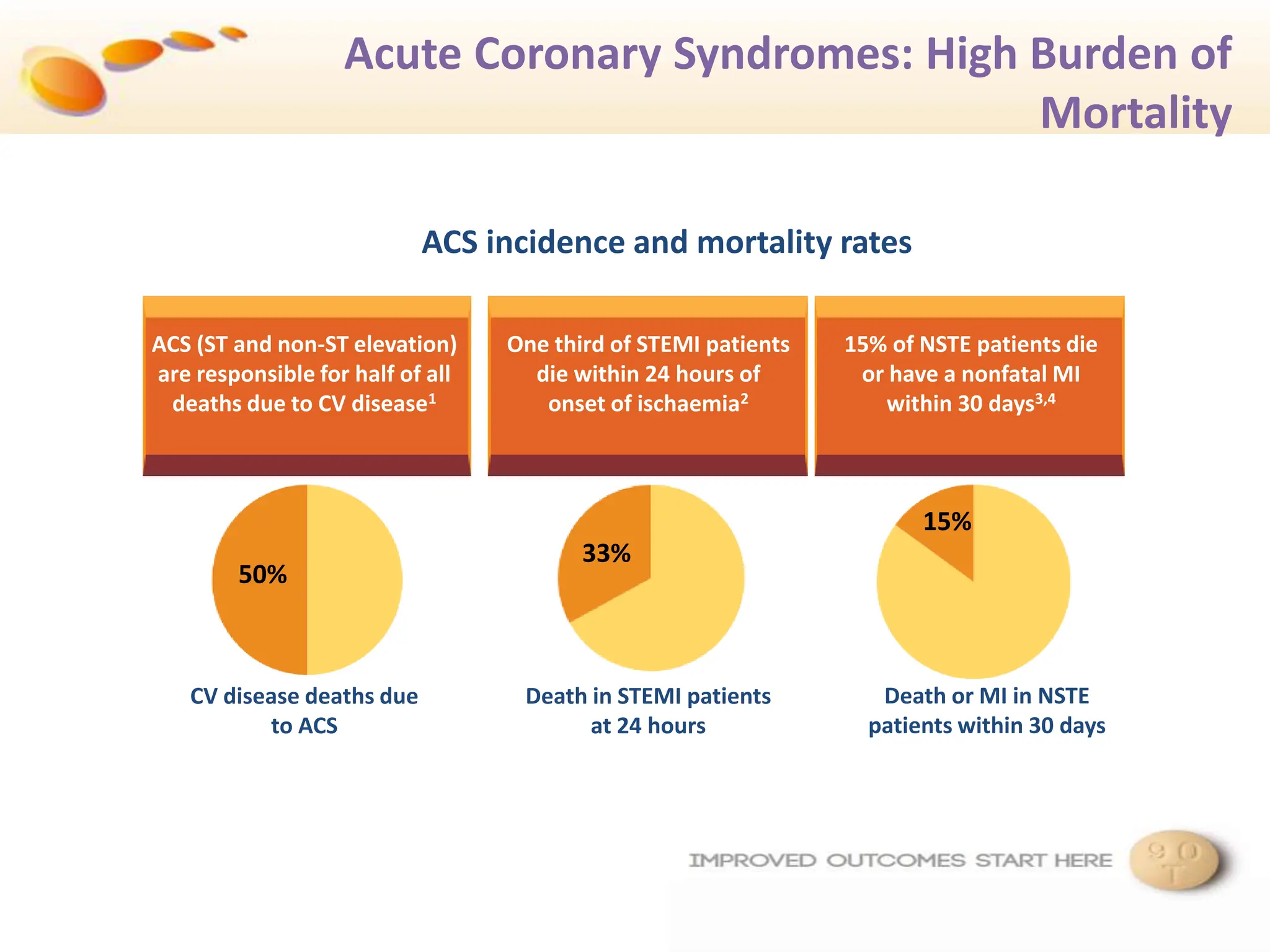 Acute Coronary Syndromes: High Burden of Mortality

ACS incidence and mortality rates

ACS (ST and non-ST elevation) are responsible for half of all deaths due to CV disease$^1$

One third of STEMI patients die within 24 hours of onset of ischaemia$^2$

15% of NSTE patients die or have a nonfatal MI within 30 days$^{3,4}$

50%

CV disease deaths due to ACS

33%

Death in STEMI patients at 24 hours

15%

Death or MI in NSTE patients within 30 days

IMPROVED OUTCOMES START HERE

90 T